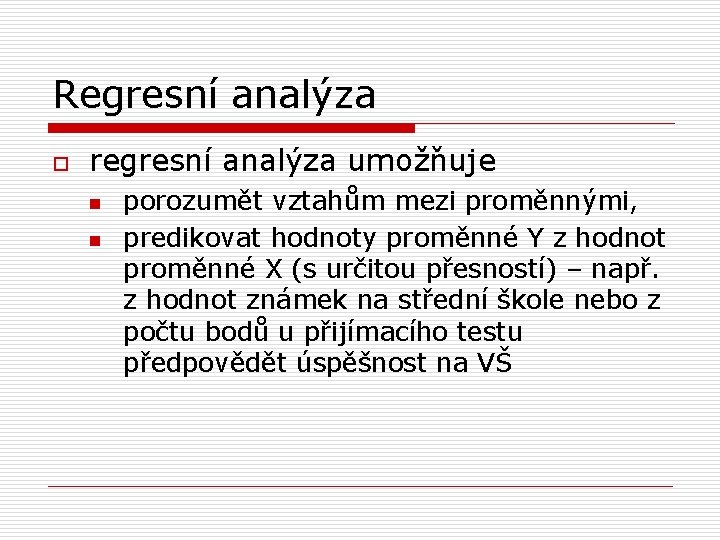 Regresní analýza

regresní analýza umožňuje

porozumět vztahům mezi proměnnými,

predikovat hodnoty proměnné Y z hodnot proměnné X (s určitou přesností) – např. z hodnot známek na střední škole nebo z počtu bodů u přijímacího testu předpovědět úspěšnost na VŠ